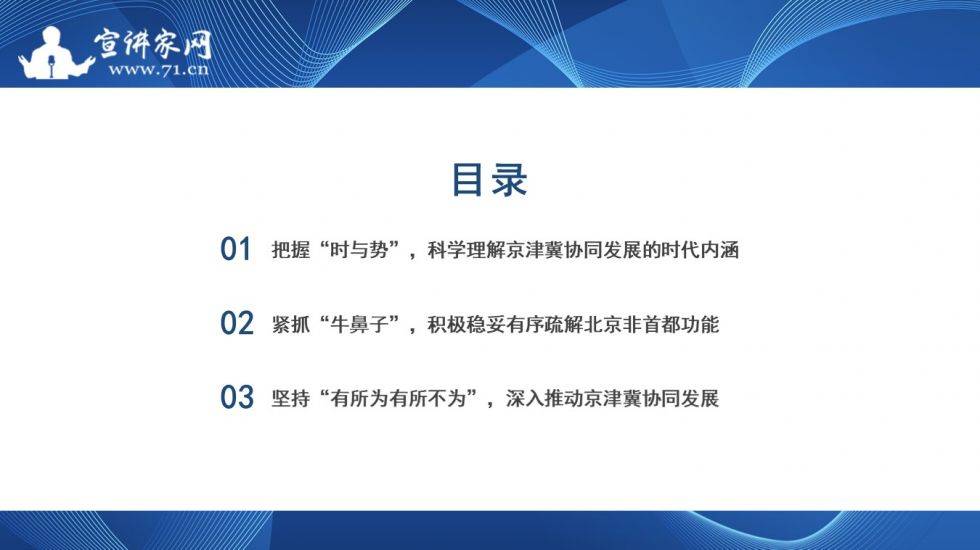 宣讲家网
www.71.cn

目录

01 把握“时与势”，科学理解京津冀协同发展的时代内涵

02 紧抓“牛鼻子”，积极稳妥有序疏解北京非首都功能

03 坚持“有所为有所不为”，深入推动京津冀协同发展